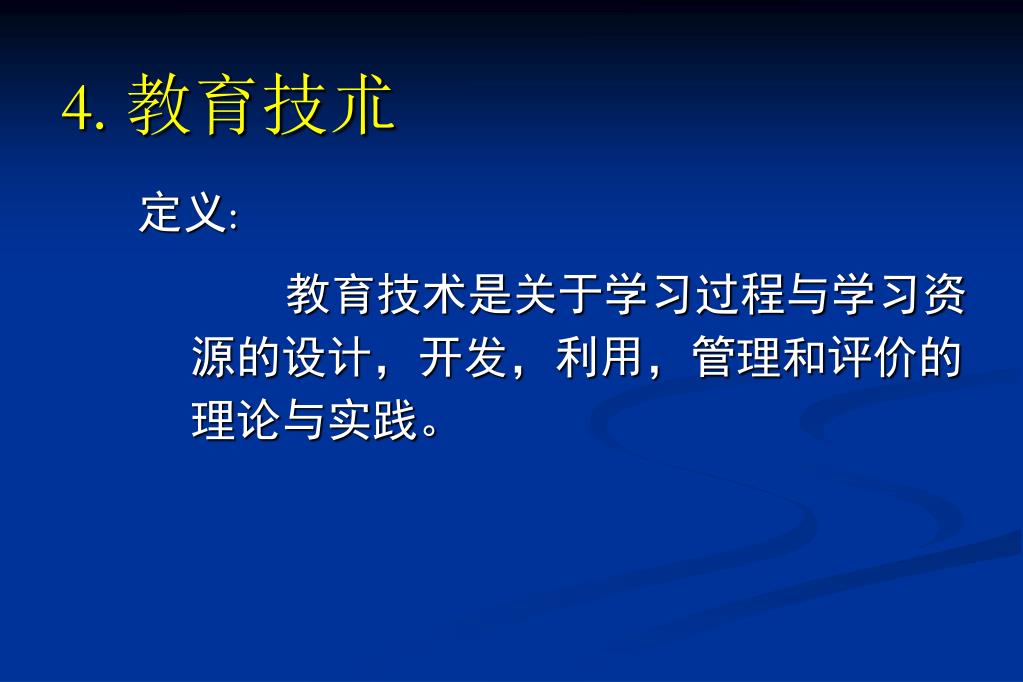 4. 教育技术

定义:

教育技术是关于学习过程与学习资源的设计，开发，利用，管理和评价的理论与实践。